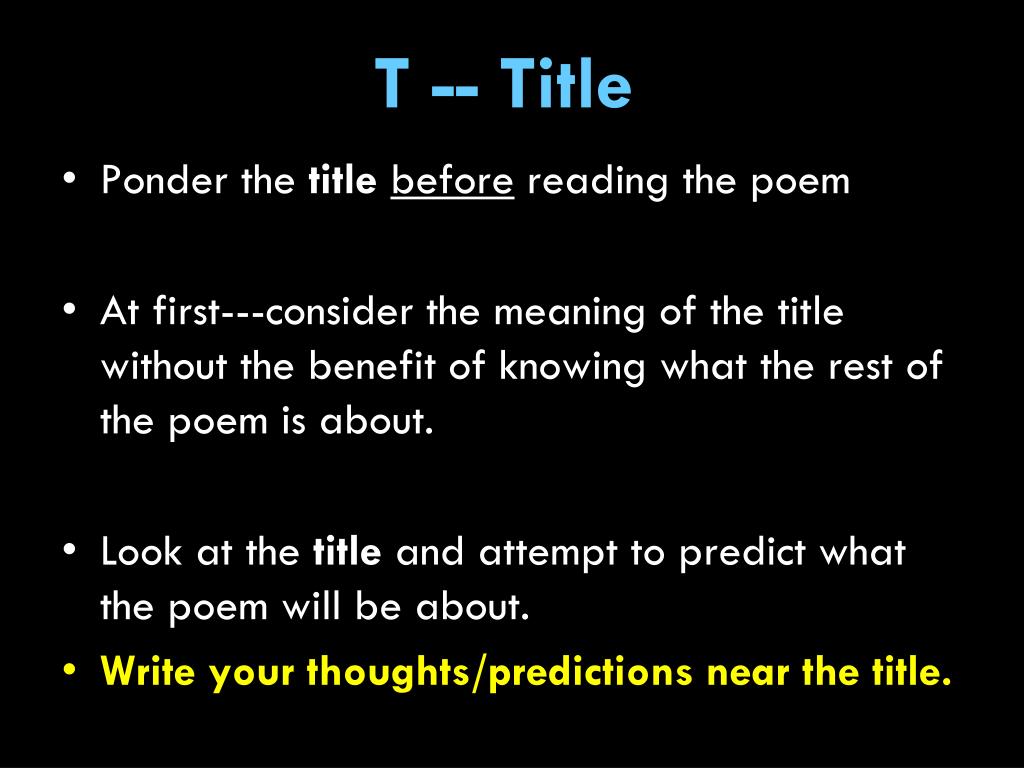 T -- Title

• Ponder the title before reading the poem

• At first---consider the meaning of the title without the benefit of knowing what the rest of the poem is about.

• Look at the title and attempt to predict what the poem will be about.

• Write your thoughts/predictions near the title.